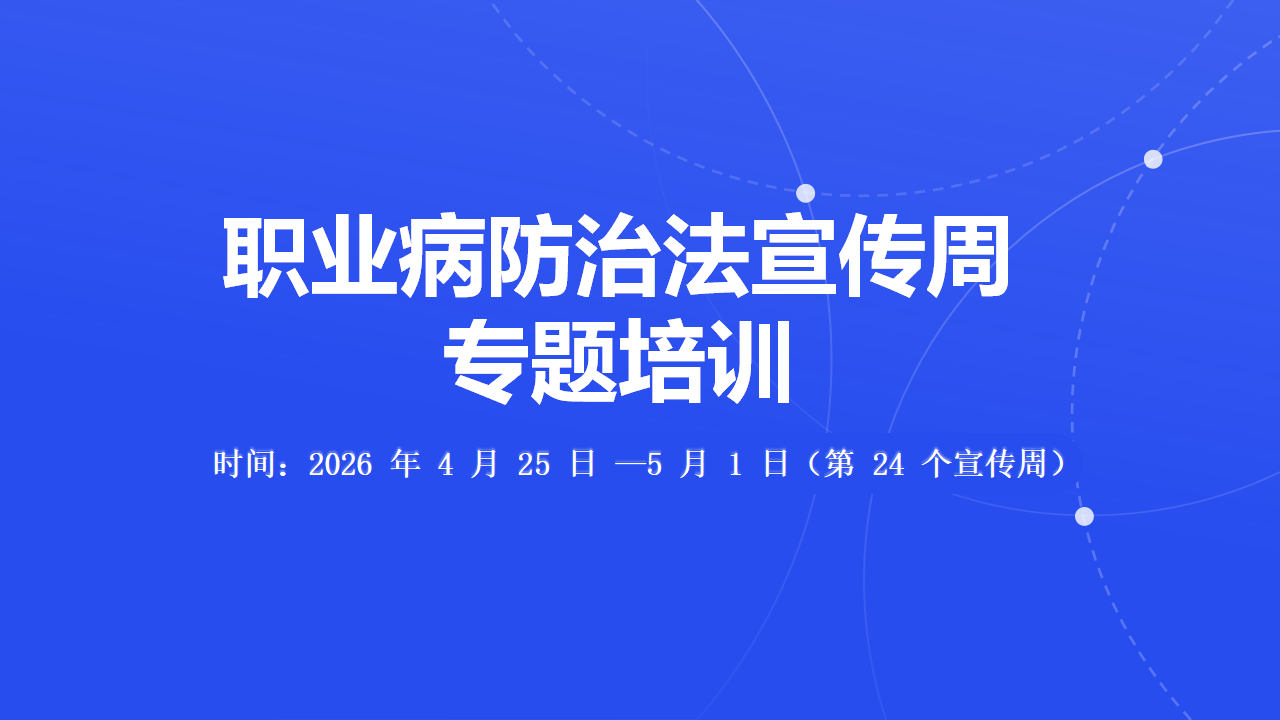 职业病防治法宣传周
专题培训

时间：2026 年 4 月 25 日 —5 月 1 日（第 24 个宣传周）